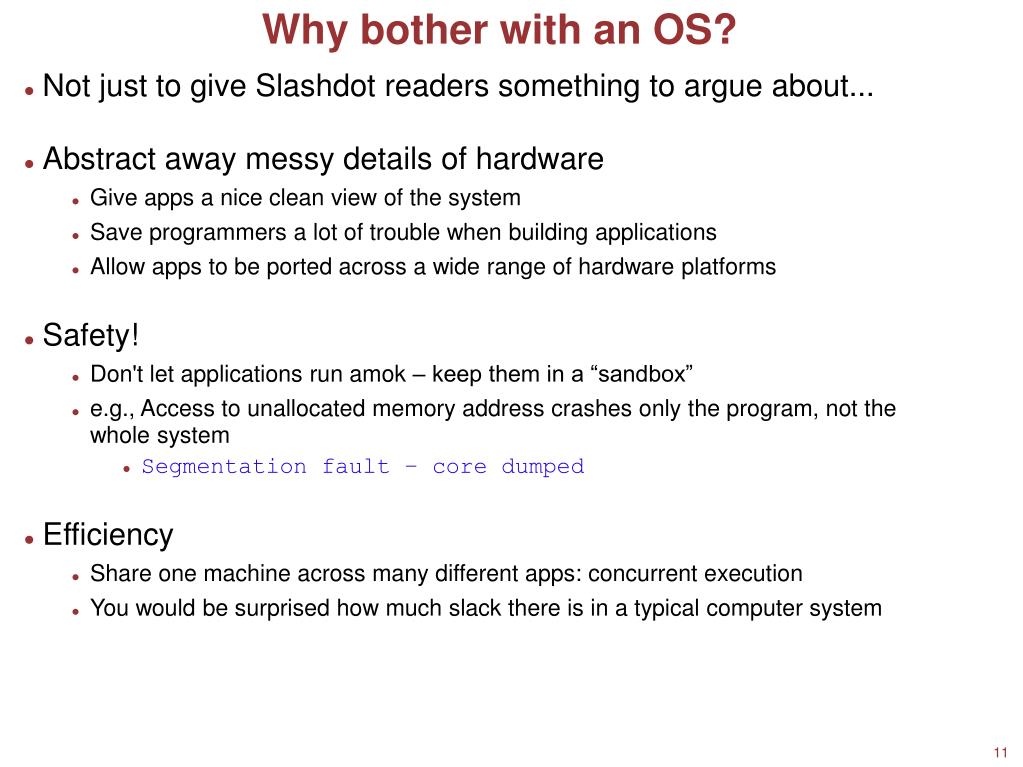 Why bother with an OS?

- Not just to give Slashdot readers something to argue about...

- Abstract away messy details of hardware
  - Give apps a nice clean view of the system
  - Save programmers a lot of trouble when building applications
  - Allow apps to be ported across a wide range of hardware platforms

- Safety!
  - Don't let applications run amok – keep them in a “sandbox”
  - e.g., Access to unallocated memory address crashes only the program, not the whole system
    - Segmentation fault – core dumped

- Efficiency
  - Share one machine across many different apps: concurrent execution
  - You would be surprised how much slack there is in a typical computer system

11